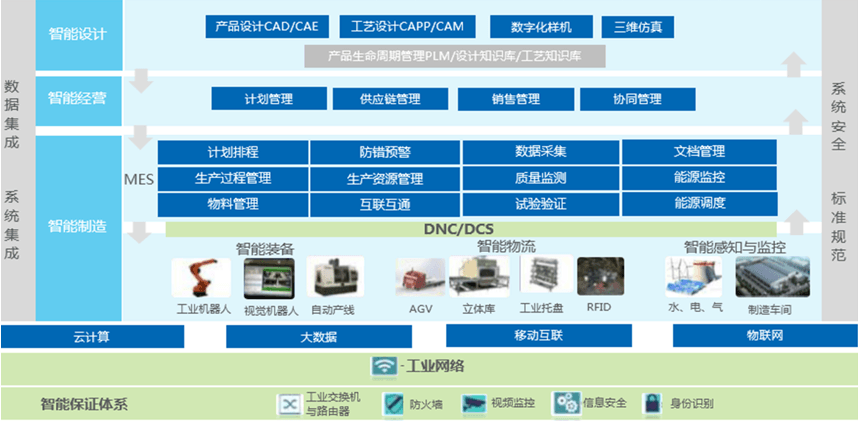 数据集成

系统集成

智能设计

产品设计CAD/CAE

工艺设计CAPP/CAM

数字化样机

三维仿真

产品生命周期管理PLM/设计知识库/工艺知识库

智能经营

计划管理

供应链管理

销售管理

协同管理

智能制造

MES

| 计划排程 | 防错预警 | 数据采集 | 文档管理 |
|---|---|---|---|
| 生产过程管理 | 生产资源管理 | 质量监测 | 能源监控 |
| 物料管理 | 互联互通 | 试验验证 | 能源调度 |

DNC/DCS

智能装备

工业机器人

视觉机器人

自动产线

智能物流

AGV

立体库

工业托盘

RFID

智能感知与监控

水、电、气

制造车间

系统安全

标准规范

云计算

大数据

移动互联

物联网

工业网络

智能保证体系

工业交换机与路由器

防火墙

视频监控

信息安全

身份识别